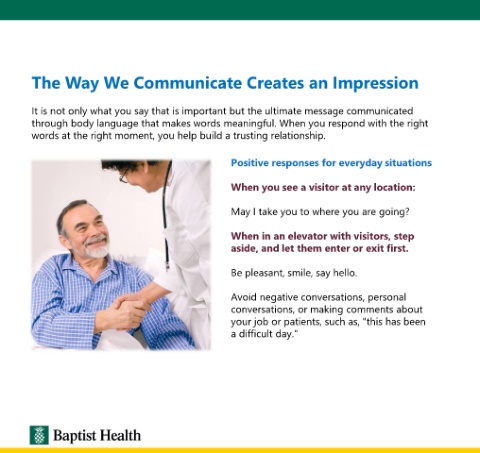 The Way We Communicate Creates an Impression

It is not only what you say that is important but the ultimate message communicated through body language that makes words meaningful. When you respond with the right words at the right moment, you help build a trusting relationship.

Positive responses for everyday situations

When you see a visitor at any location:

May I take you to where you are going?

When in an elevator with visitors, step aside, and let them enter or exit first.

Be pleasant, smile, say hello.

Avoid negative conversations, personal conversations, or making comments about your job or patients, such as, "this has been a difficult day."

Baptist Health